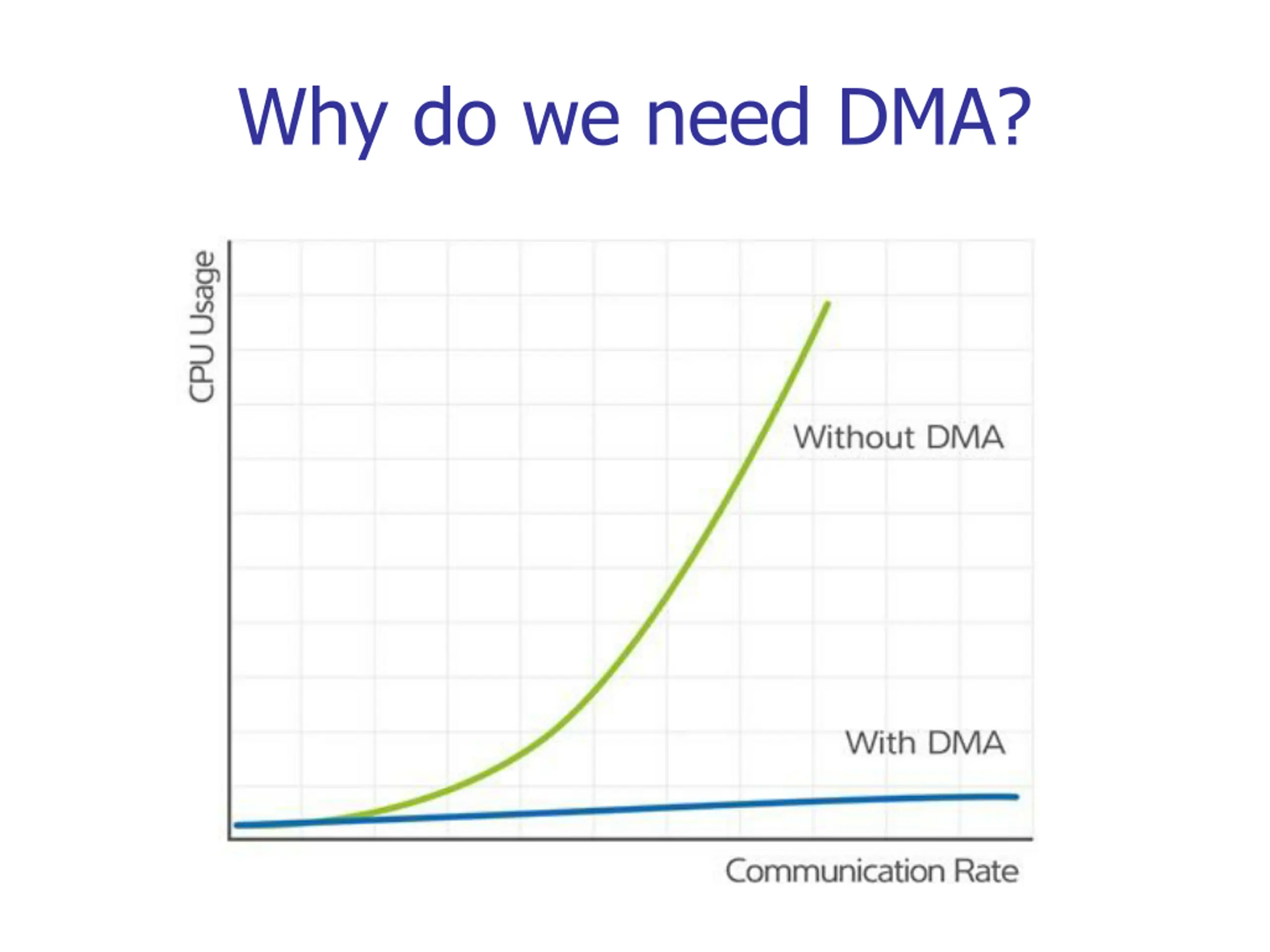 Why do we need DMA?

CPU Usage

Without DMA

With DMA

Communication Rate